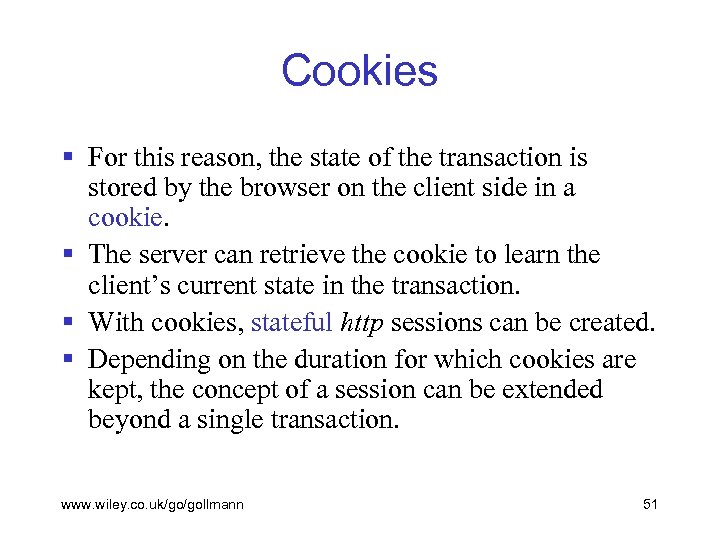 Cookies

▪ For this reason, the state of the transaction is stored by the browser on the client side in a cookie.

▪ The server can retrieve the cookie to learn the client's current state in the transaction.

▪ With cookies, stateful http sessions can be created.

▪ Depending on the duration for which cookies are kept, the concept of a session can be extended beyond a single transaction.

www.wiley.co.uk/go/gollmann

51